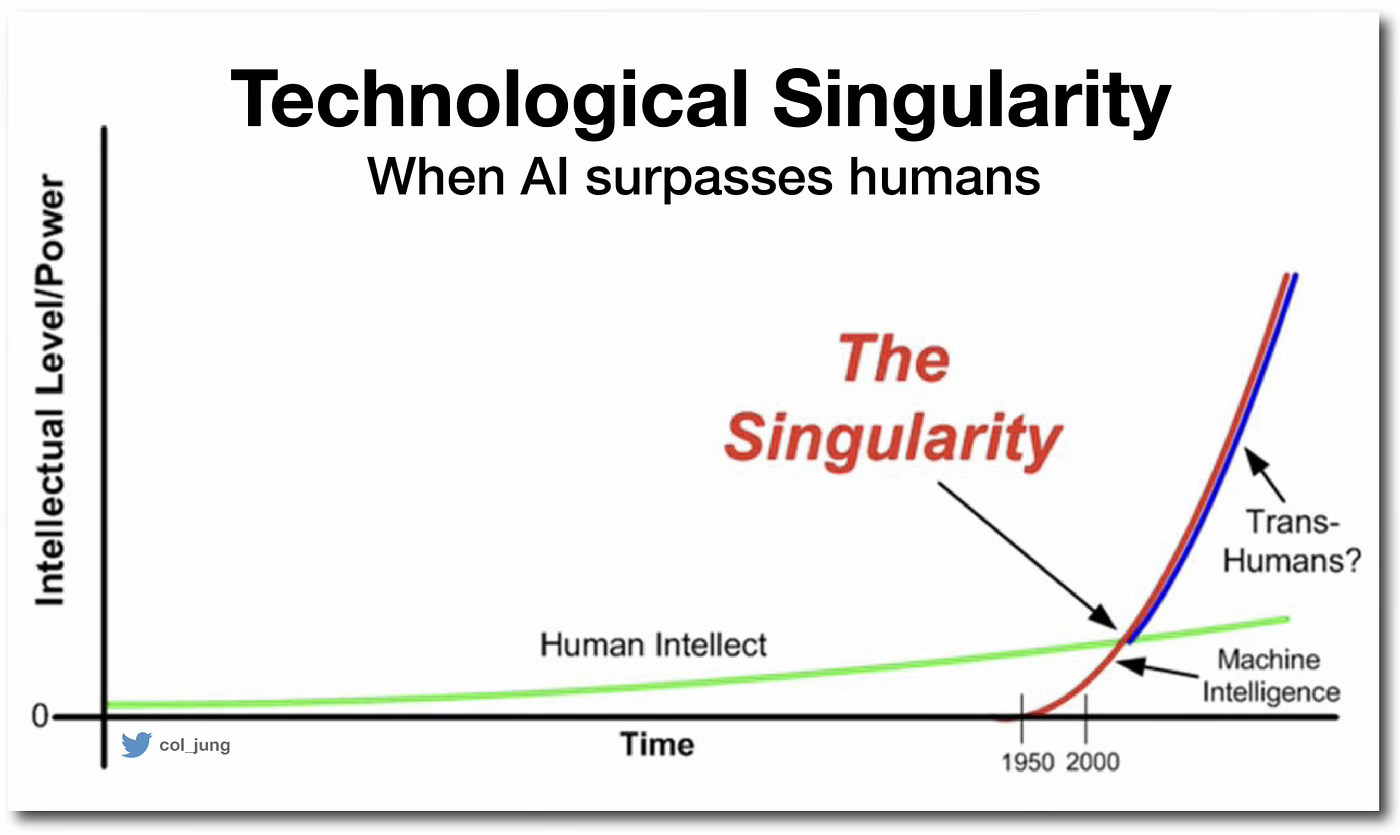 Technological Singularity
When AI surpasses humans

Intellectual Level/Power

The Singularity

Trans-Humans?

Human Intellect

Machine Intelligence

0

col_jung

Time

1950 2000